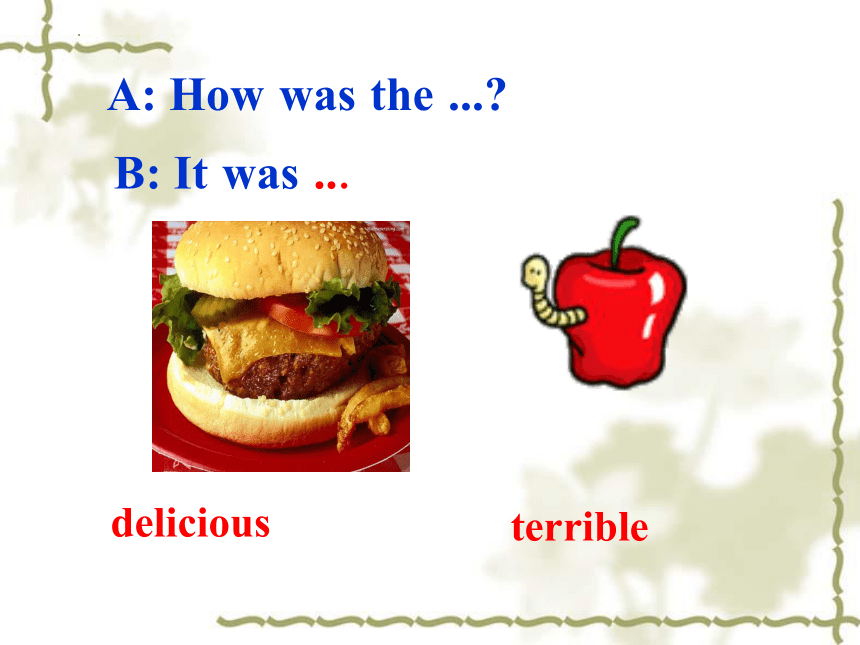 A: How was the ...?

B: It was ...

delicious

terrible